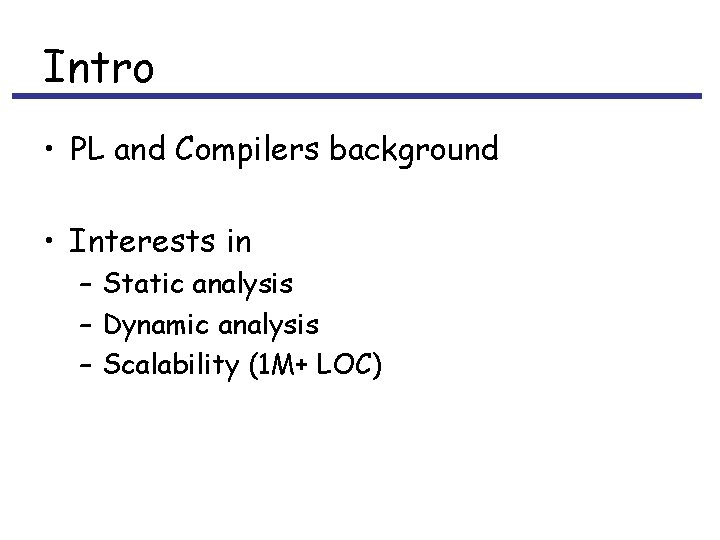 Intro

• PL and Compilers background

• Interests in
  – Static analysis
  – Dynamic analysis
  – Scalability (1M+ LOC)